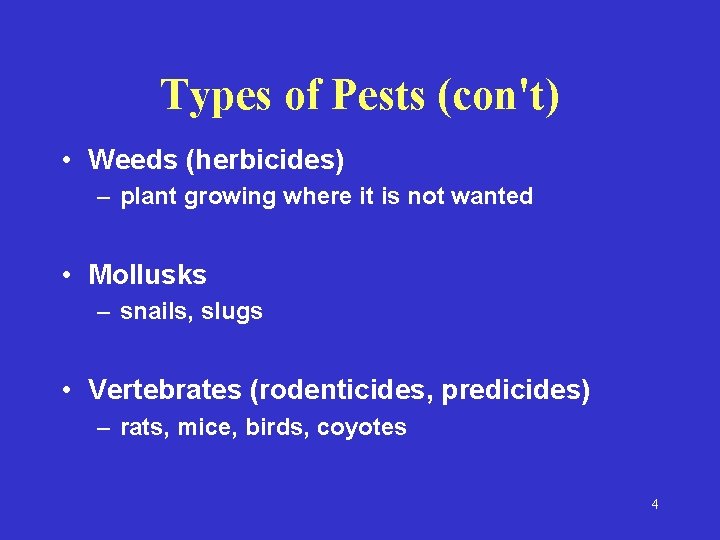 Types of Pests (con't)

• Weeds (herbicides)
– plant growing where it is not wanted

• Mollusks
– snails, slugs

• Vertebrates (rodenticides, predicides)
– rats, mice, birds, coyotes

4